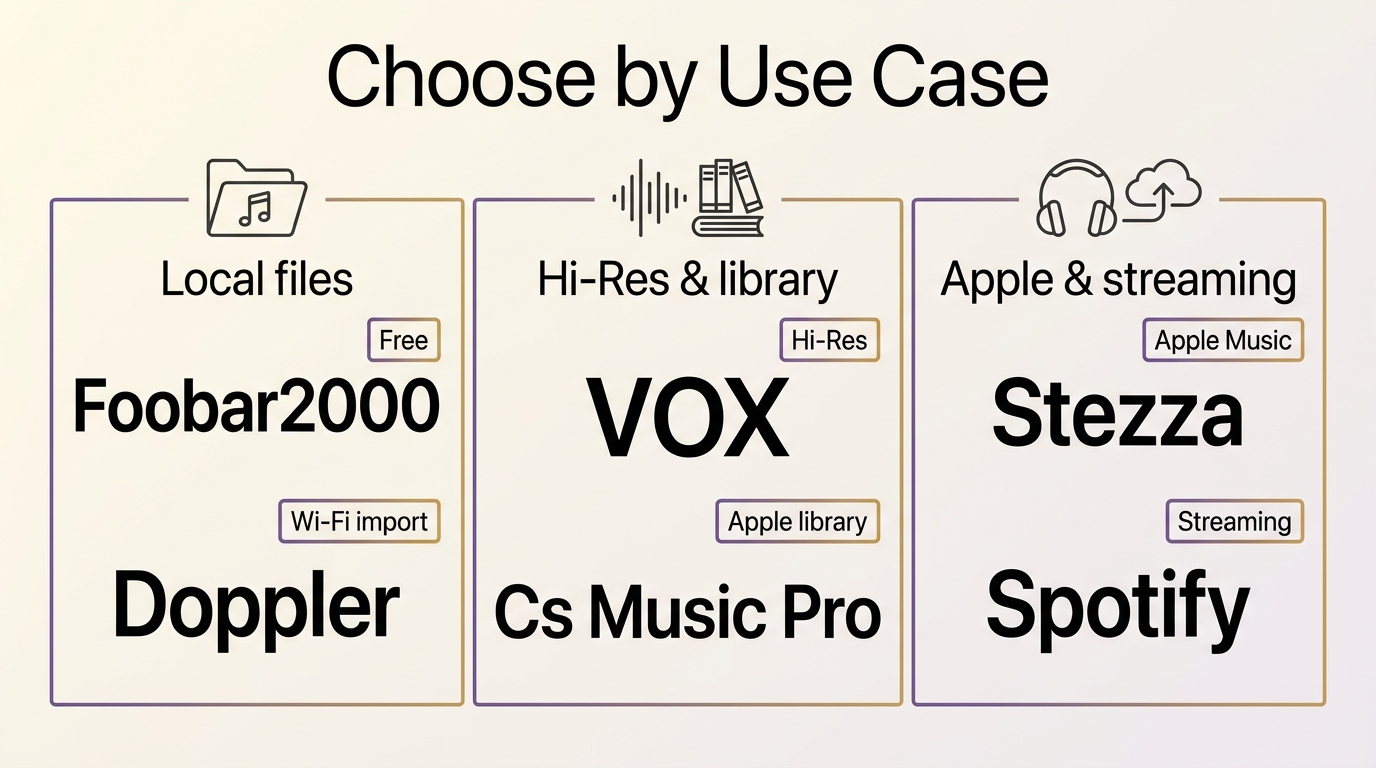 Choose by Use Case

Local files
Free
Foobar2000
Wi-Fi import
Doppler

Hi-Res & library
Hi-Res
VOX
Apple library
Cs Music Pro

Apple & streaming
Apple Music
Stezza
Streaming
Spotify